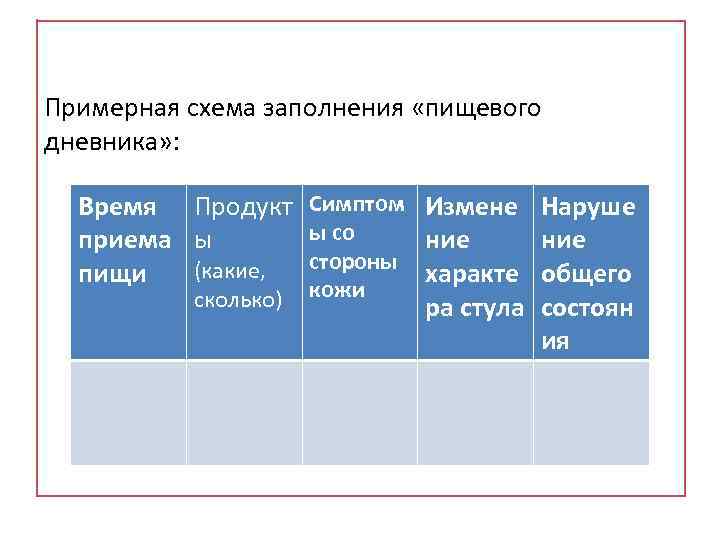 Примерная схема заполнения «пищевого дневника»:

| Время приема пищи | Продукты (какие, сколько) | Симптомы со стороны кожи | Изменение характера стула | Нарушение общего состояния |
|---|---|---|---|---|
| | | | | |